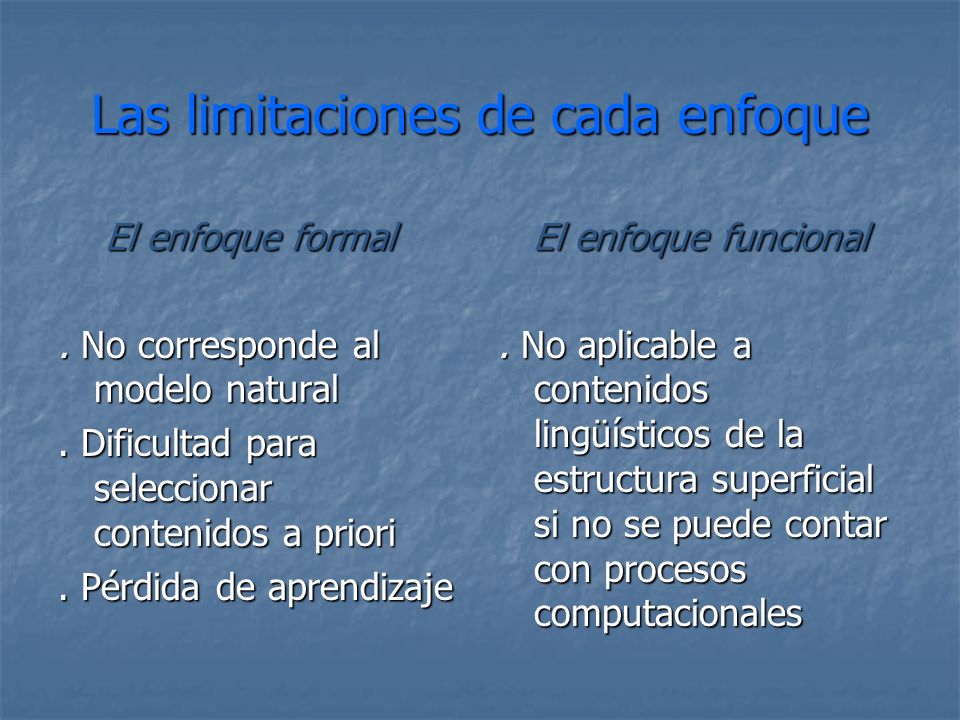 Las limitaciones de cada enfoque

El enfoque formal

. No corresponde al modelo natural

. Dificultad para seleccionar contenidos a priori

. Pérdida de aprendizaje

El enfoque funcional

. No aplicable a contenidos lingüísticos de la estructura superficial si no se puede contar con procesos computacionales